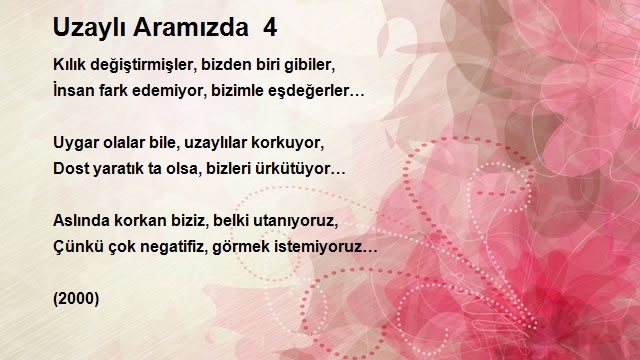 Uzaylı Aramızda 4

Kılık değiştirmişler, bizden biri gibiler,
İnsan fark edemiyor, bizimle eşdeğerler…

Uygar olalar bile, uzaylılar korkuyor,
Dost yaratık ta olsa, bizleri ürkütüyor…

Aslında korkan biziz, belki utanıyoruz,
Çünkü çok negatifiz, görmek istemiyoruz…

(2000)